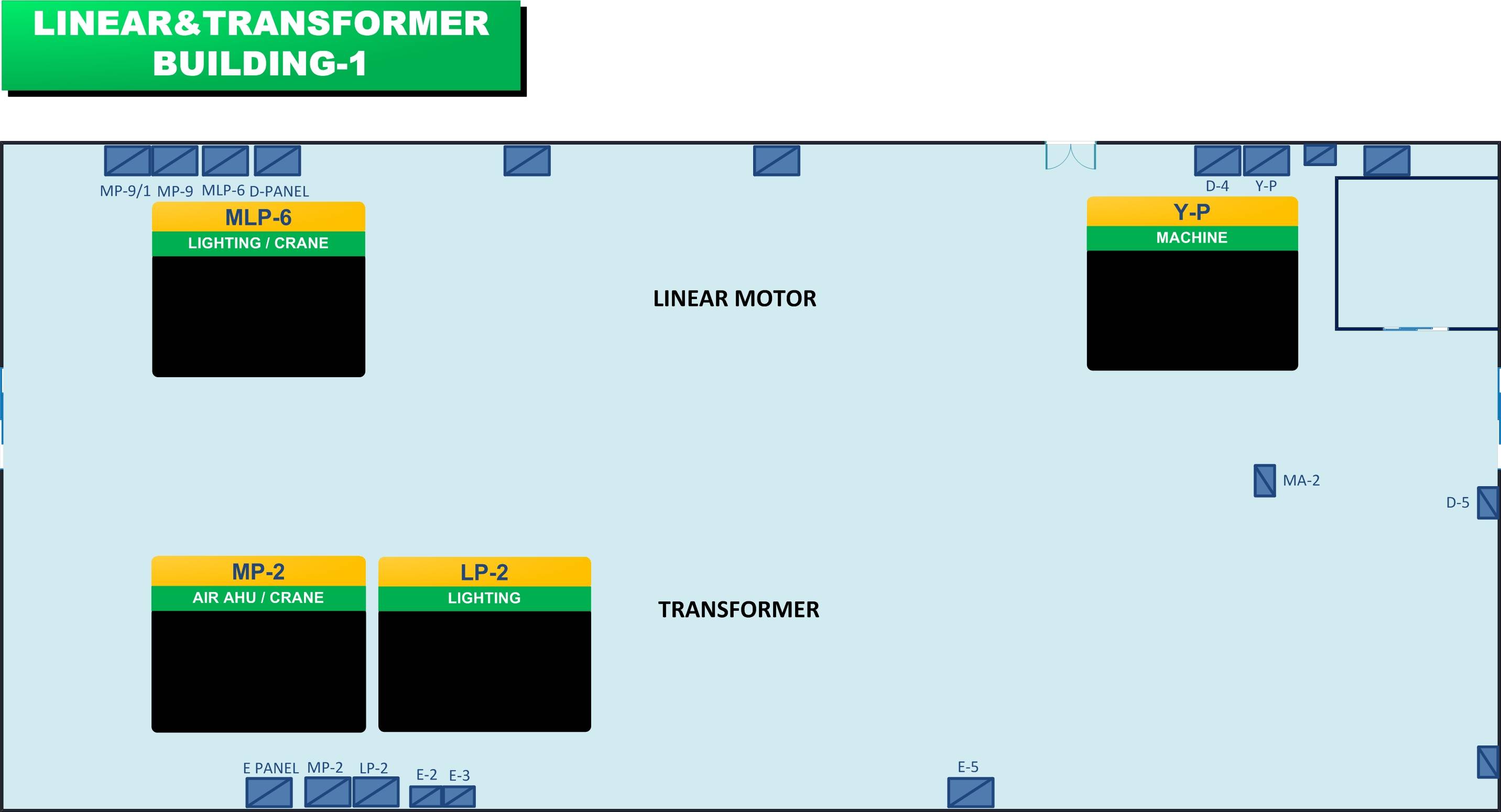 LINEAR&TRANSFORMER BUILDING-1

MP-9/1 MP-9 MLP-6 D-PANEL

D-4 Y-P

MLP-6
LIGHTING / CRANE

Y-P
MACHINE

LINEAR MOTOR

MA-2

D-5

MP-2
AIR AHU / CRANE

LP-2
LIGHTING

TRANSFORMER

E PANEL MP-2 LP-2 E-2 E-3

E-5